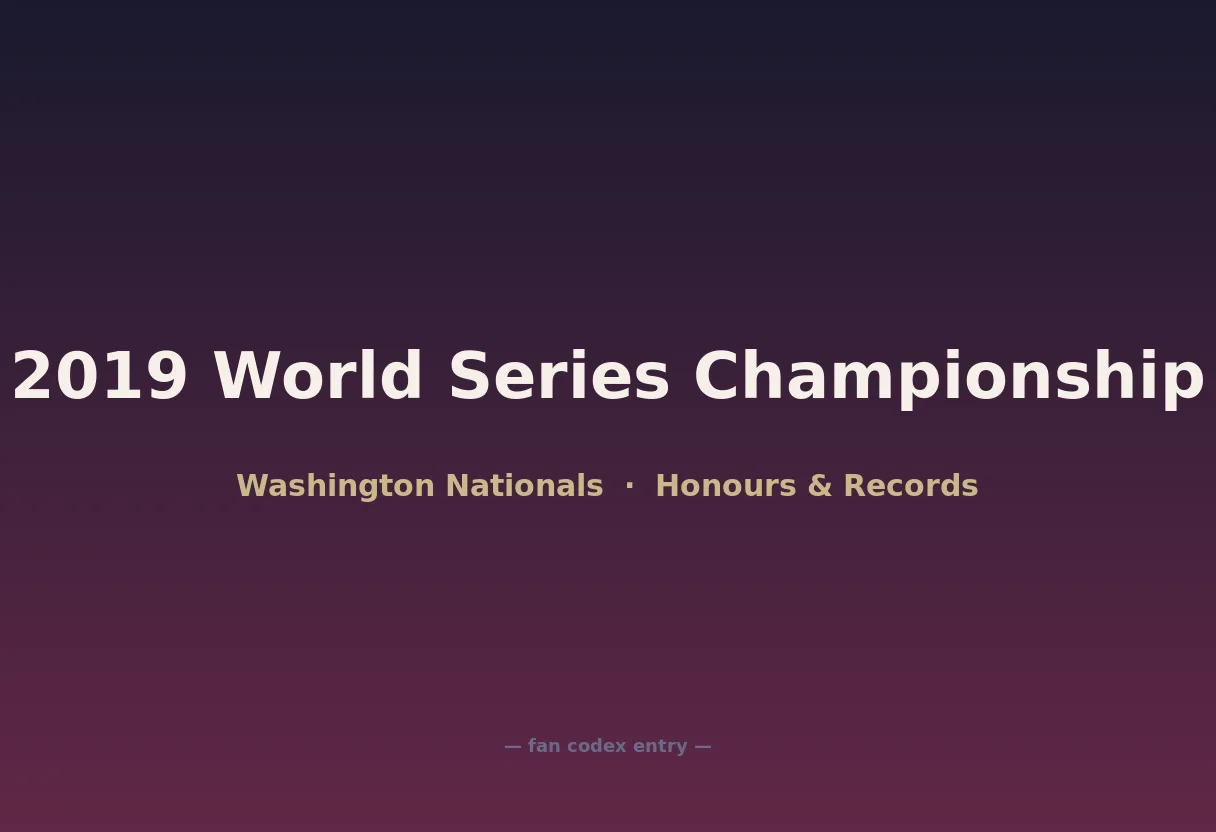 2019 World Series Championship

Washington Nationals · Honours & Records

— fan codex entry —